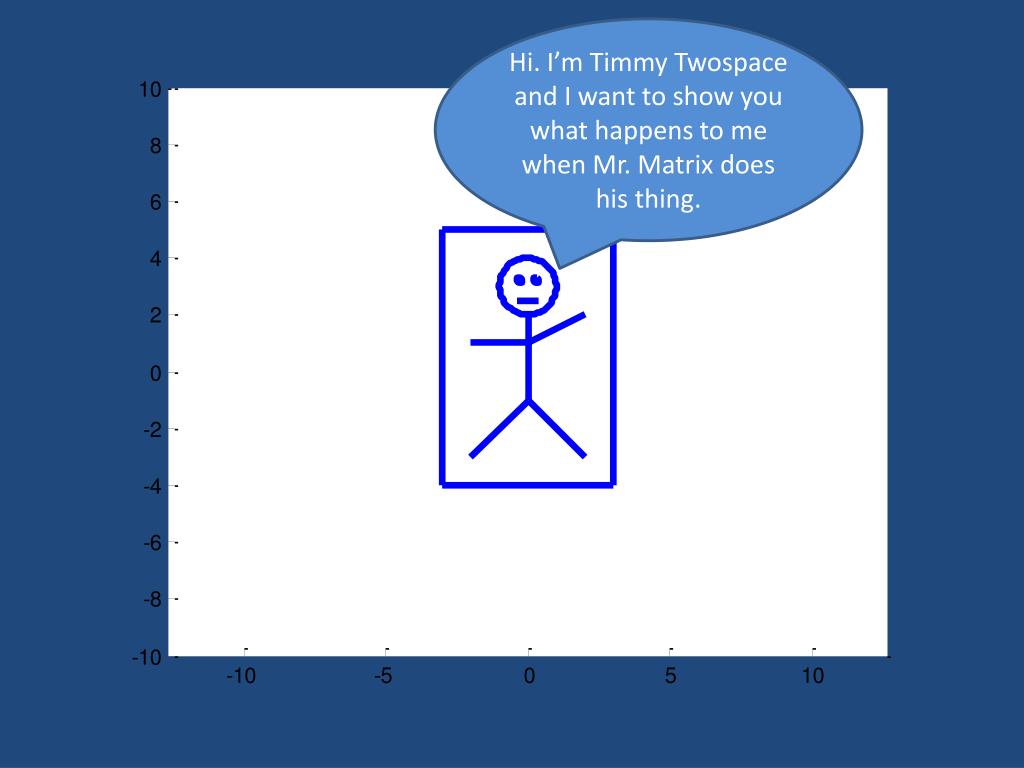 Hi. I'm Timmy Twospace and I want to show you what happens to me when Mr. Matrix does his thing.

10
8
6
4
2
0
-2
-4
-6
-8
-10

-10
-5
0
5
10